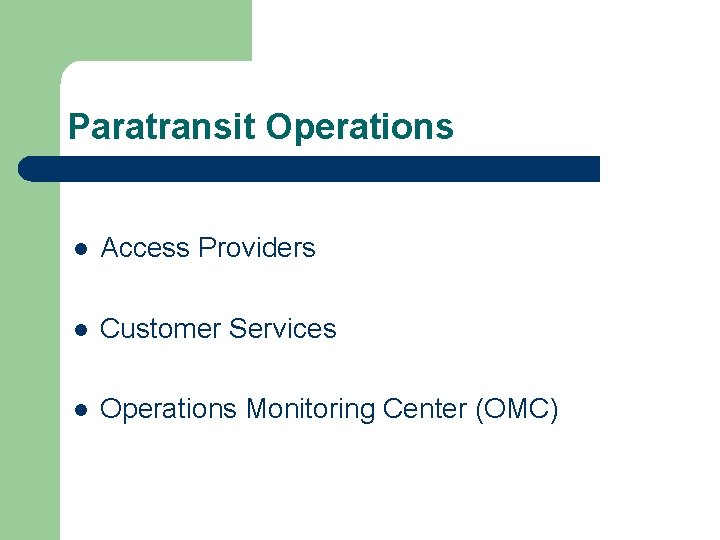 Paratransit Operations

- Access Providers
- Customer Services
- Operations Monitoring Center (OMC)